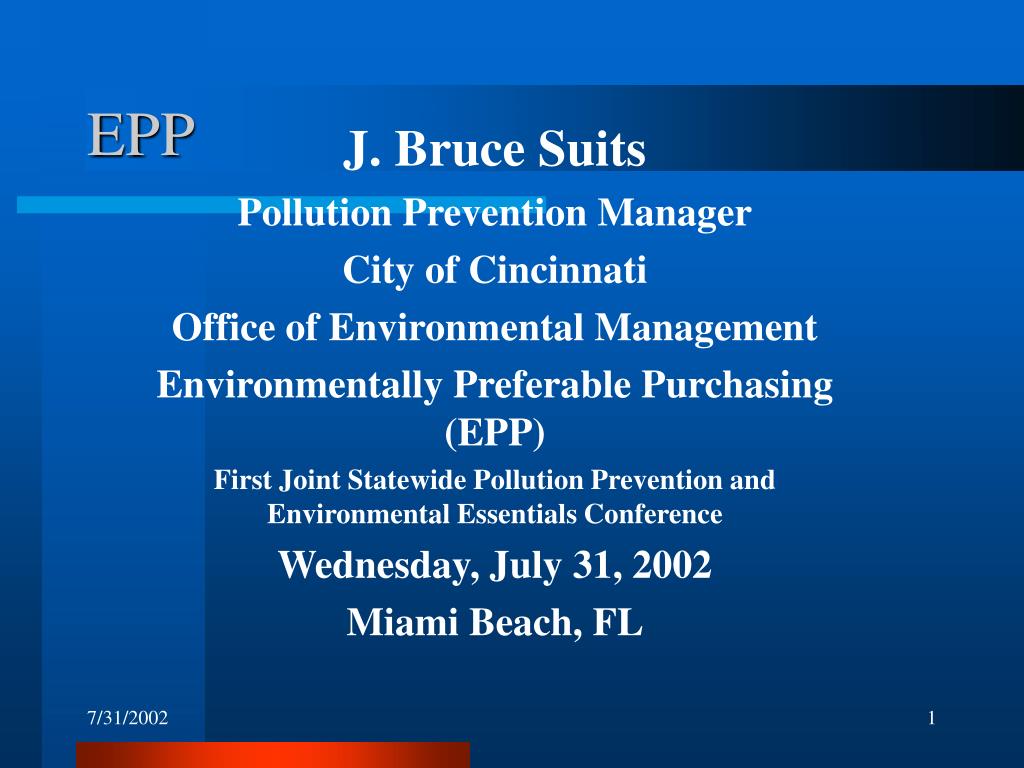 EPP

J. Bruce Suits

Pollution Prevention Manager

City of Cincinnati

Office of Environmental Management

Environmentally Preferable Purchasing (EPP)

First Joint Statewide Pollution Prevention and Environmental Essentials Conference

Wednesday, July 31, 2002

Miami Beach, FL

7/31/2002

1